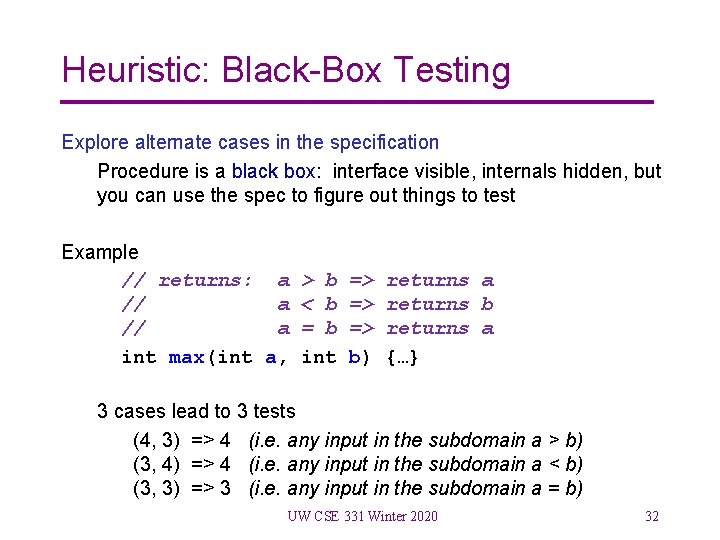 Heuristic: Black-Box Testing

Explore alternate cases in the specification

Procedure is a black box: interface visible, internals hidden, but you can use the spec to figure out things to test

Example

// returns: a > b => returns a
// a < b => returns b
// a = b => returns a
int max(int a, int b) {…}

3 cases lead to 3 tests

(4, 3) => 4 (i.e. any input in the subdomain a > b)
(3, 4) => 4 (i.e. any input in the subdomain a < b)
(3, 3) => 3 (i.e. any input in the subdomain a = b)

UW CSE 331 Winter 2020

32